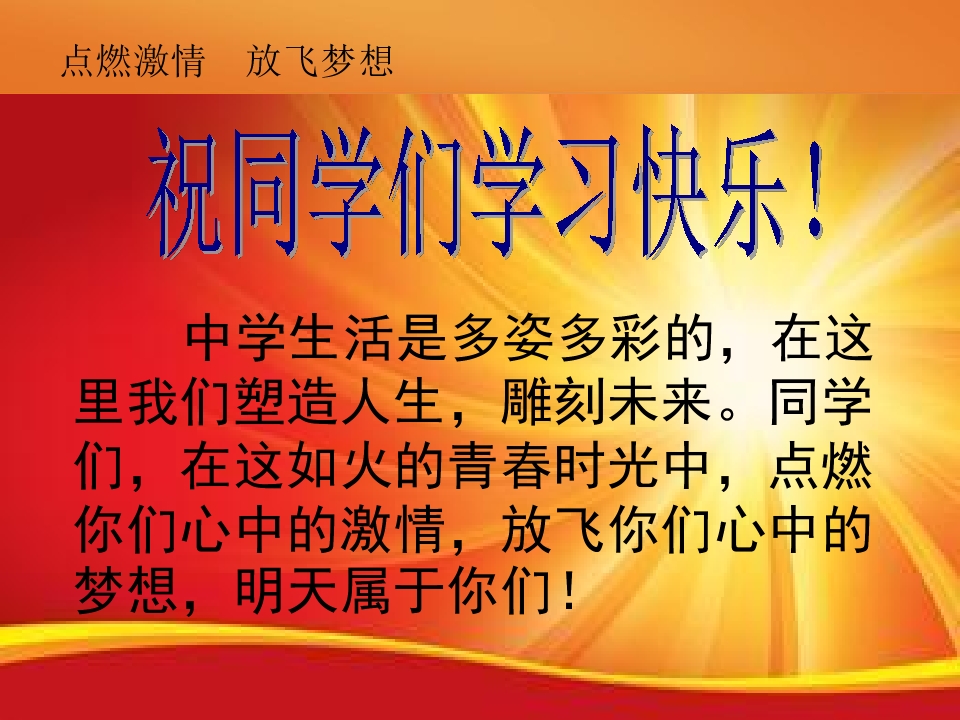 点燃激情　放飞梦想

祝同学们学习快乐！

中学生活是多姿多彩的，在这里我们塑造人生，雕刻未来。同学们，在这如火的青春时光中，点燃你们心中的激情，放飞你们心中的梦想，明天属于你们！